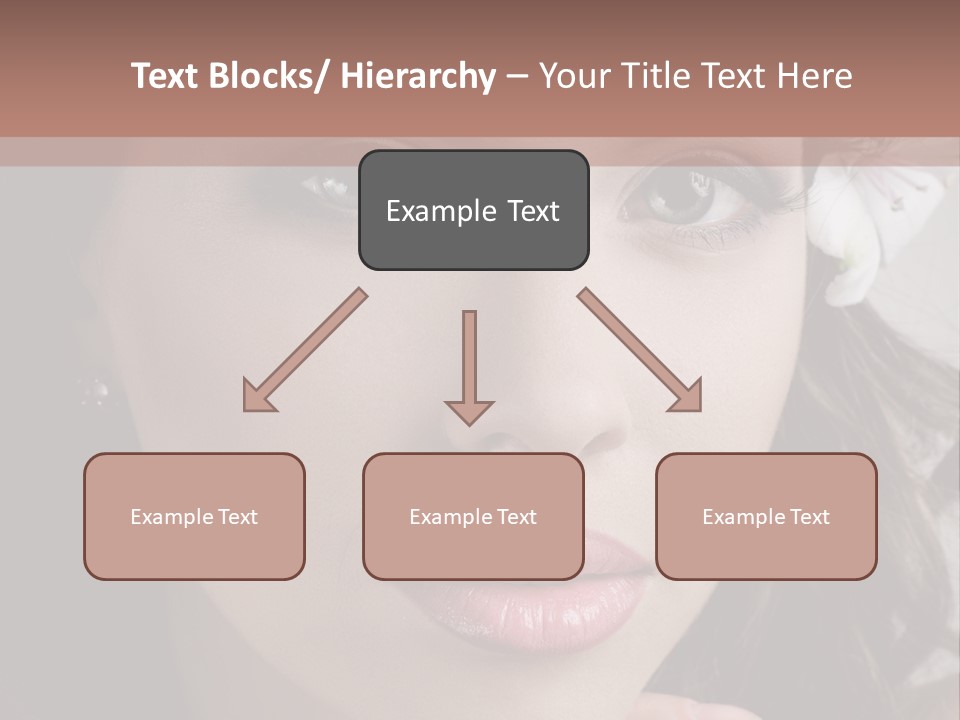 Text Blocks/ Hierarchy – Your Title Text Here

Example Text

Example Text

Example Text

Example Text